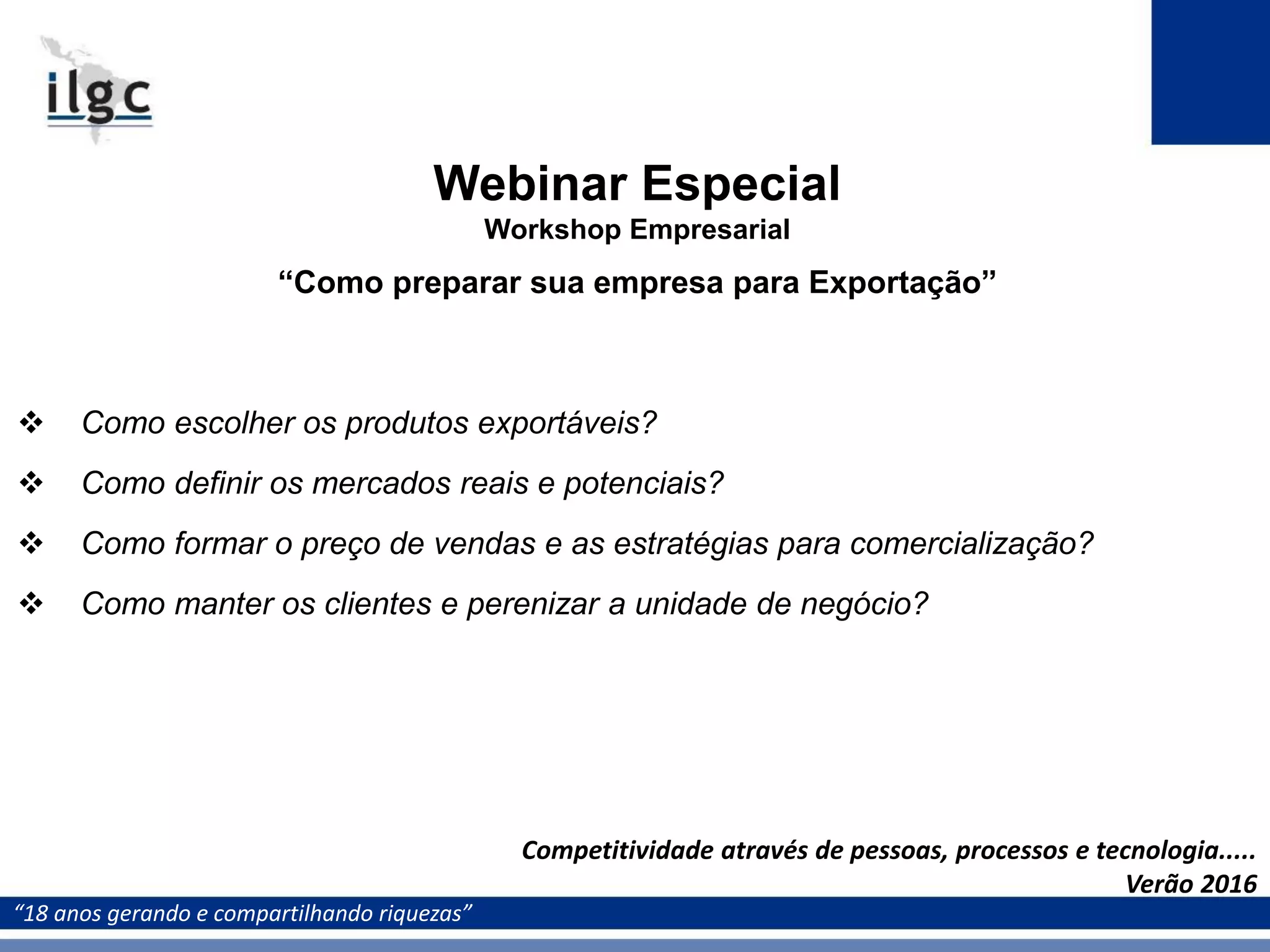 ilgc

Webinar Especial
Workshop Empresarial

“Como preparar sua empresa para Exportação”

❖ Como escolher os produtos exportáveis?

❖ Como definir os mercados reais e potenciais?

❖ Como formar o preço de vendas e as estratégias para comercialização?

❖ Como manter os clientes e perenizar a unidade de negócio?

Competitividade através de pessoas, processos e tecnologia.....
Verão 2016

“18 anos gerando e compartilhando riquezas”